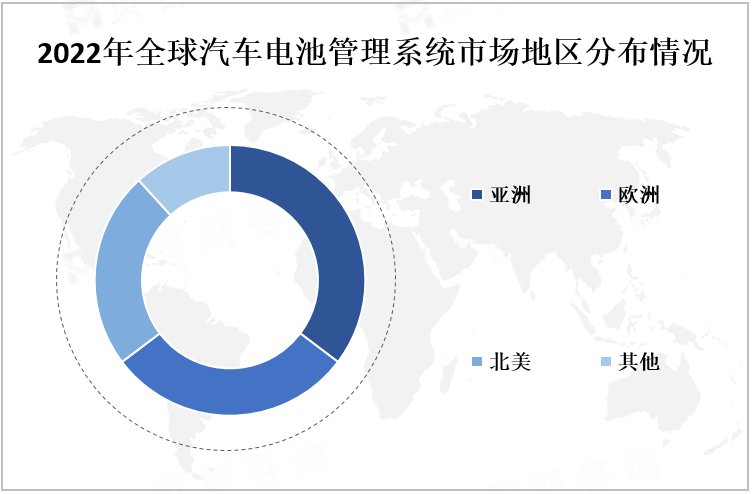 2022年全球汽车电池管理系统市场地区分布情况

亚洲
欧洲
北美
其他